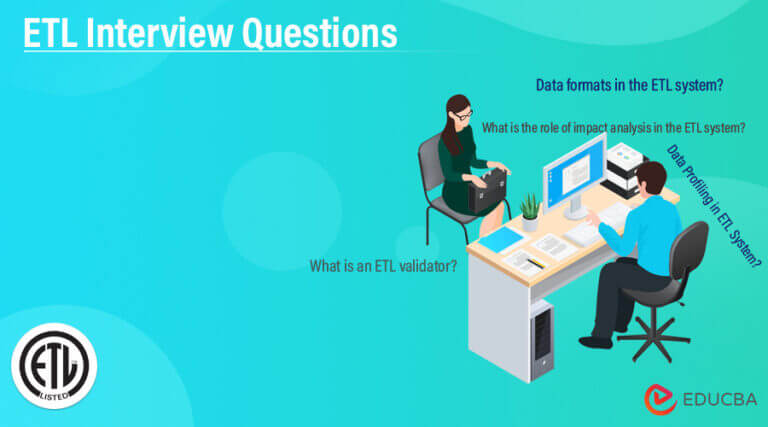 ETL Interview Questions

Data formats in the ETL system?

What is the role of impact analysis in the ETL system?

Data Profiling in ETL System?

What is an ETL validator?

ETL
LISTED

EDUCBA